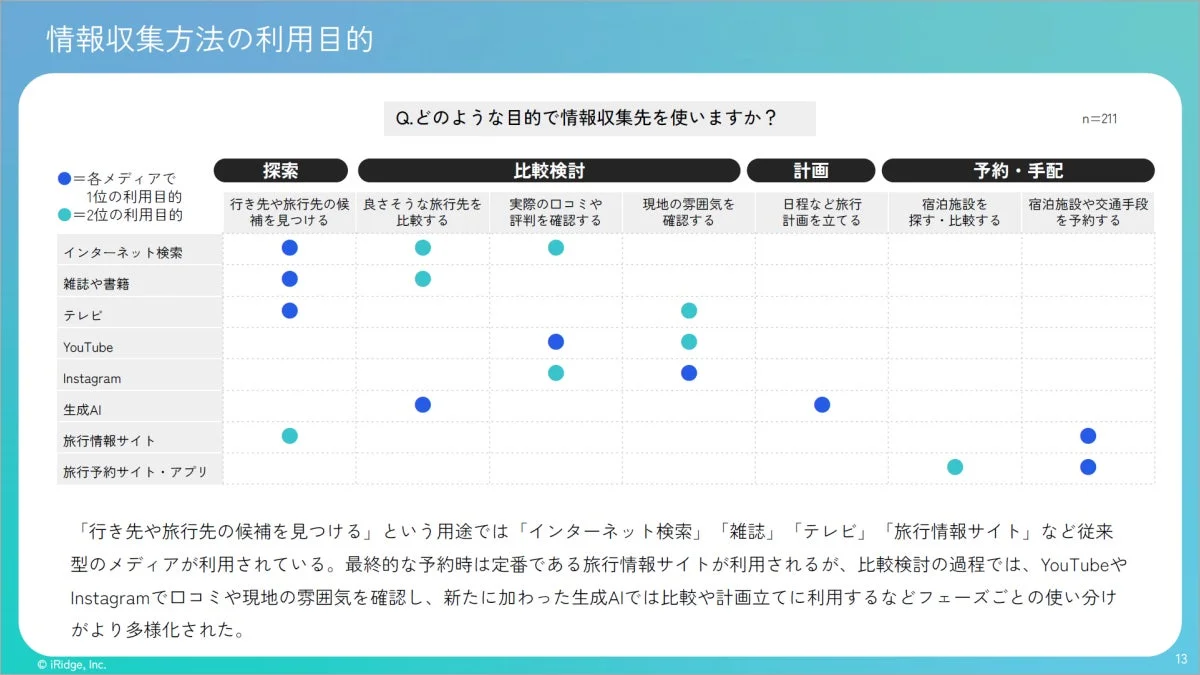 情報収集方法の利用目的

Q.どのような目的で情報収集先を使いますか？

n=211

●＝各メディアで1位の利用目的
●＝2位の利用目的

| | 探索 | 比較検討 | | | 計画 | 予約・手配 | |
|---|---|---|---|---|---|---|---|
| | 行き先や旅行先の候補を見つける | 良さそうな旅行先を比較する | 実際の口コミや評判を確認する | 現地の雰囲気を確認する | 日程など旅行計画を立てる | 宿泊施設を探す・比較する | 宿泊施設や交通手段を予約する |
| インターネット検索 | ● | ● | ● | | | | |
| 雑誌や書籍 | ● | ● | | | | | |
| テレビ | ● | | | ● | | | |
| YouTube | | | ● | ● | | | |
| Instagram | | | ● | ● | | | |
| 生成AI | | ● | | | ● | | |
| 旅行情報サイト | ● | | | | | | ● |
| 旅行予約サイト・アプリ | | | | | | ● | ● |

「行き先や旅行先の候補を見つける」という用途では「インターネット検索」「雑誌」「テレビ」「旅行情報サイト」など従来型のメディアが利用されている。最終的な予約時は定番である旅行情報サイトが利用されるが、比較検討の過程では、YouTubeやInstagramで口コミや現地の雰囲気を確認し、新たに加わった生成AIでは比較や計画立てに利用するなどフェーズごとの使い分けがより多様化された。

© iRidge, Inc.

13